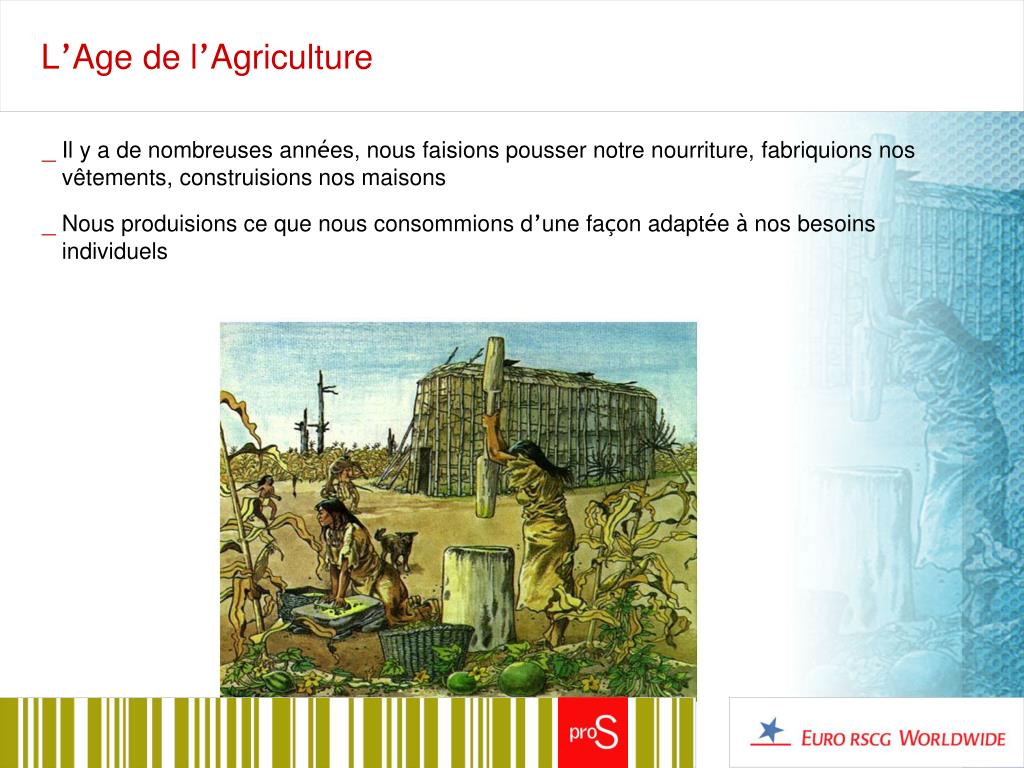 L’Age de l’Agriculture

_ Il y a de nombreuses années, nous faisions pousser notre nourriture, fabriquions nos vêtements, construisions nos maisons

_ Nous produisions ce que nous consommions d’une façon adaptée à nos besoins individuels

proS

EURO RSCG WORLDWIDE